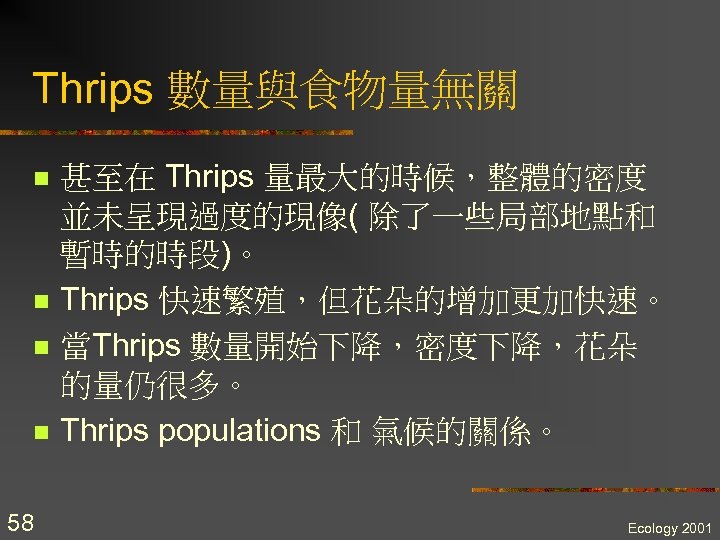 Thrips 數量與食物量無關

- 甚至在 Thrips 量最大的時候，整體的密度並未呈現過度的現像( 除了一些局部地點和暫時的時段)。
- Thrips 快速繁殖，但花朵的增加更加快速。
- 當Thrips 數量開始下降，密度下降，花朵的量仍很多。
- Thrips populations 和 氣候的關係。

58

Ecology 2001